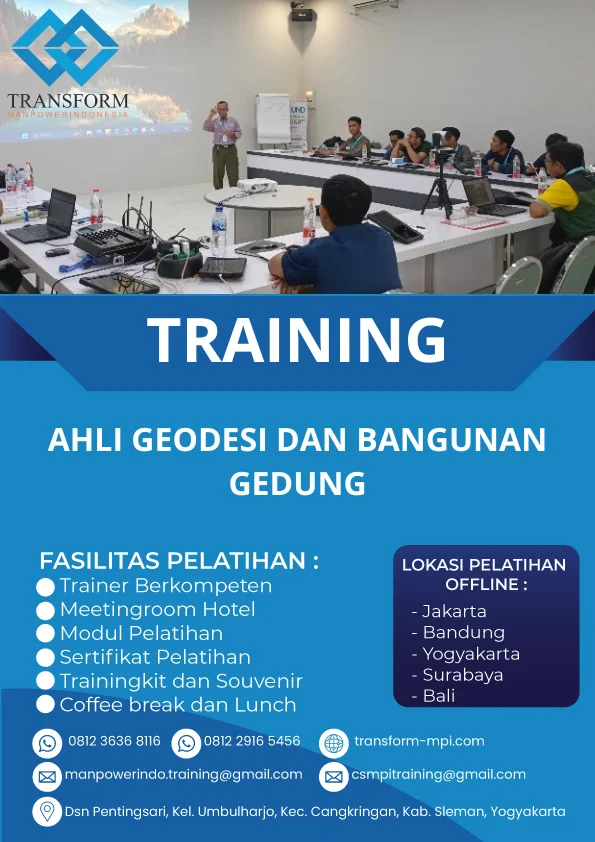 TRANSFORM
MANPOWERINDONESIA

TRAINING

AHLI GEODESI DAN BANGUNAN GEDUNG

FASILITAS PELATIHAN :
Trainer Berkompeten
Meetingroom Hotel
Modul Pelatihan
Sertifikat Pelatihan
Trainingkit dan Souvenir
Coffee break dan Lunch

LOKASI PELATIHAN OFFLINE :
- Jakarta
- Bandung
- Yogyakarta
- Surabaya
- Bali

0812 3636 8116
0812 2916 5456
transform-mpi.com
manpowerindo.training@gmail.com
csmpitraining@gmail.com
Dsn Pentingsari, Kel. Umbulharjo, Kec. Cangkringan, Kab. Sleman, Yogyakarta